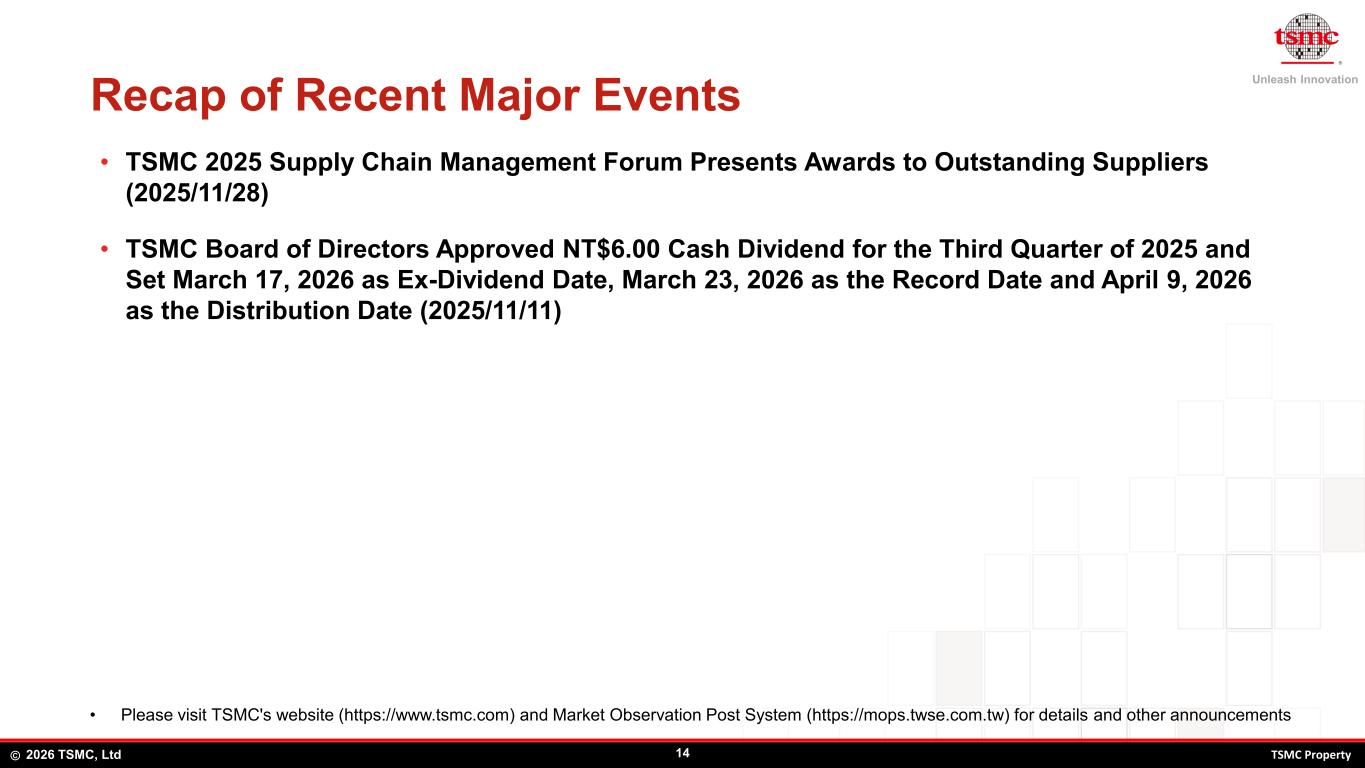 tsmc
Unleash Innovation

Recap of Recent Major Events

• TSMC 2025 Supply Chain Management Forum Presents Awards to Outstanding Suppliers (2025/11/28)

• TSMC Board of Directors Approved NT$6.00 Cash Dividend for the Third Quarter of 2025 and Set March 17, 2026 as Ex-Dividend Date, March 23, 2026 as the Record Date and April 9, 2026 as the Distribution Date (2025/11/11)

• Please visit TSMC's website (https://www.tsmc.com) and Market Observation Post System (https://mops.twse.com.tw) for details and other announcements

© 2026 TSMC, Ltd
14
TSMC Property